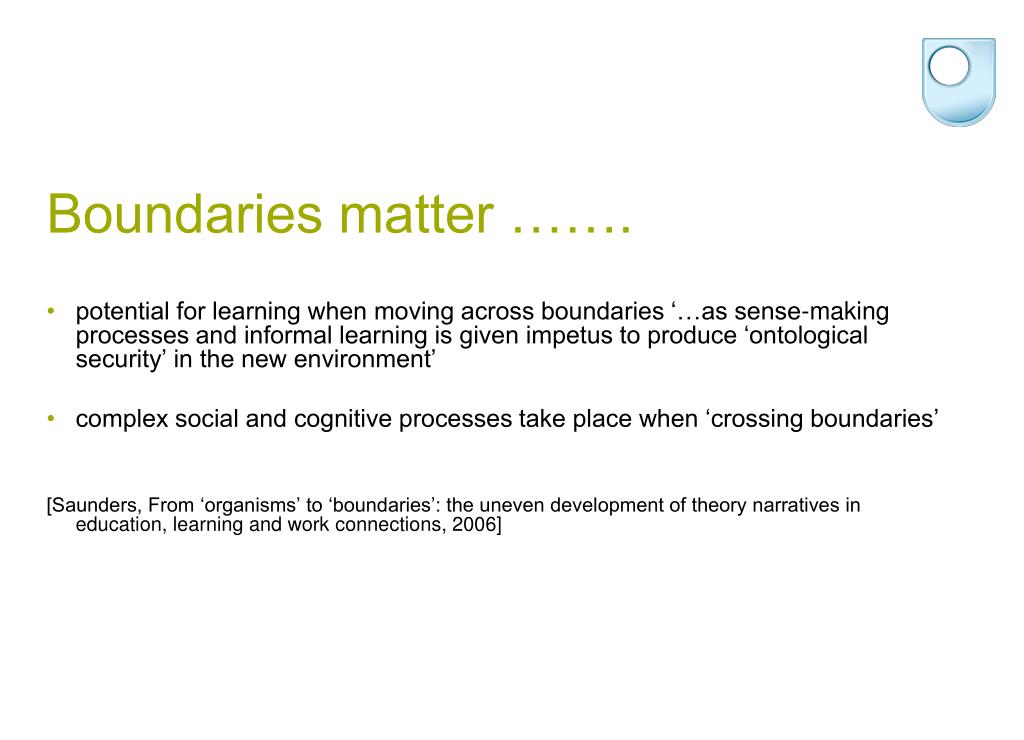 Boundaries matter …….

• potential for learning when moving across boundaries ‘…as sense-making processes and informal learning is given impetus to produce ‘ontological security’ in the new environment’

• complex social and cognitive processes take place when ‘crossing boundaries’

[Saunders, From ‘organisms’ to ‘boundaries’: the uneven development of theory narratives in education, learning and work connections, 2006]